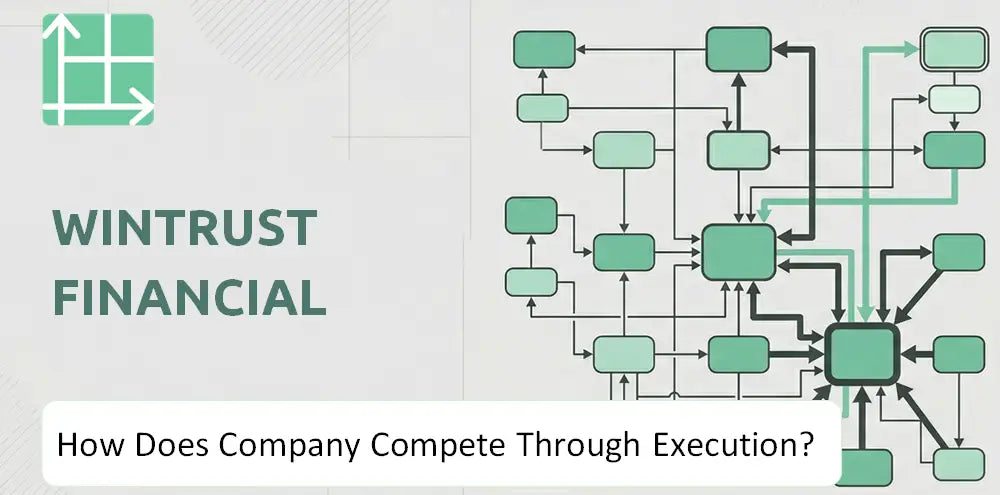 WINTRUST FINANCIAL

How Does Company Compete Through Execution?